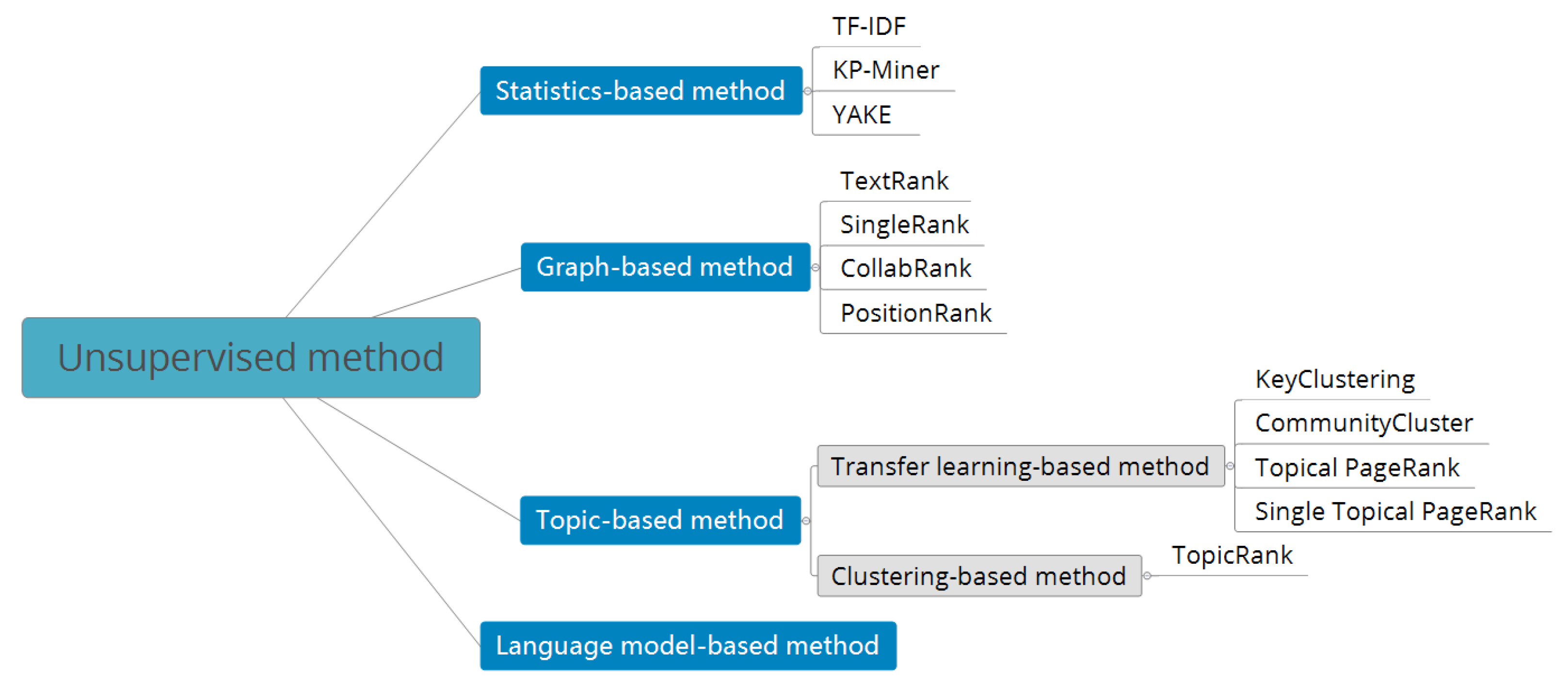 Unsupervised method

Statistics-based method

TF-IDF

KP-Miner

YAKE

Graph-based method

TextRank

SingleRank

CollabRank

PositionRank

Topic-based method

Transfer learning-based method

KeyClustering

CommunityCluster

Topical PageRank

Single Topical PageRank

Clustering-based method

TopicRank

Language model-based method